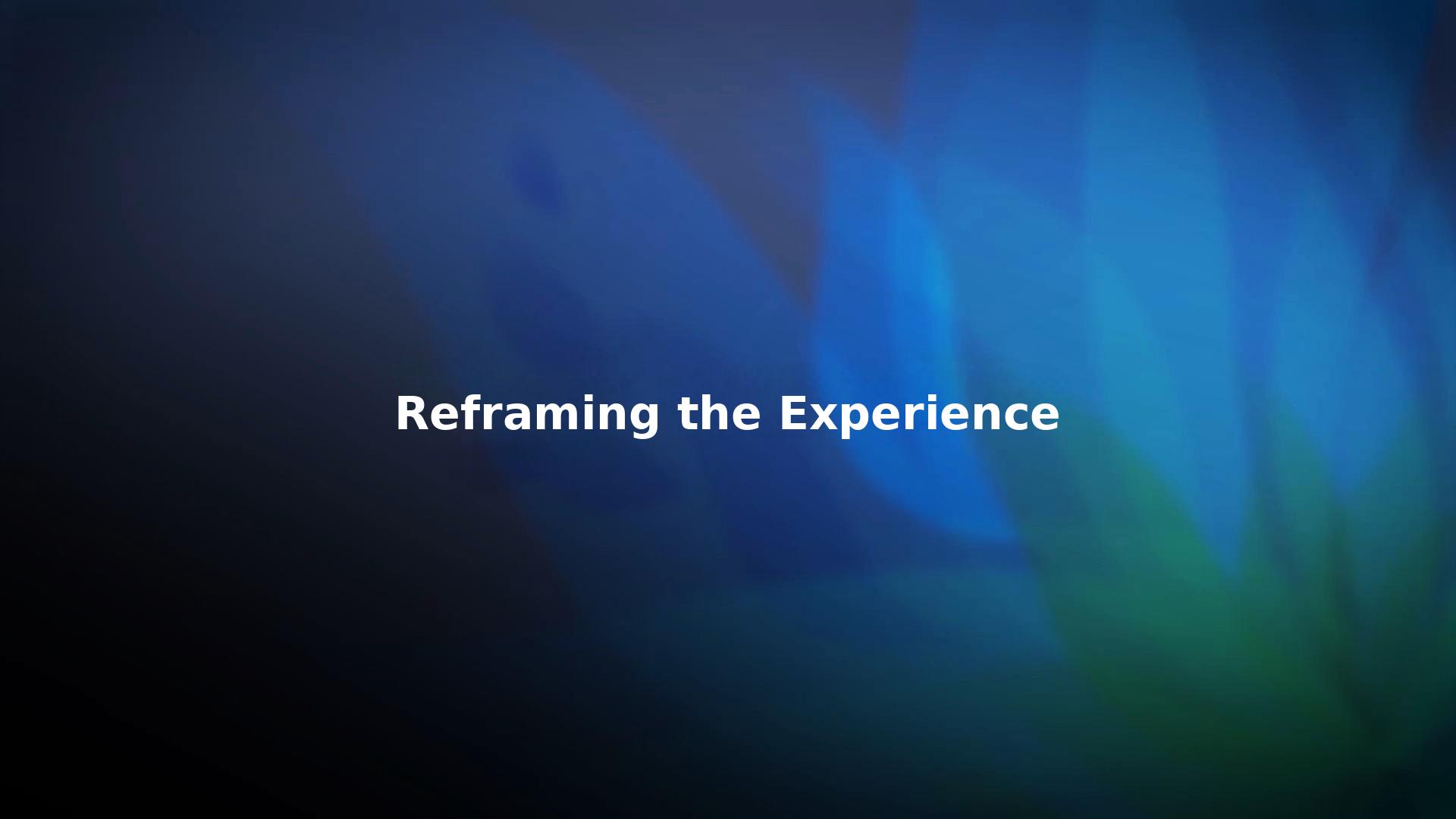 Reframing the Experience